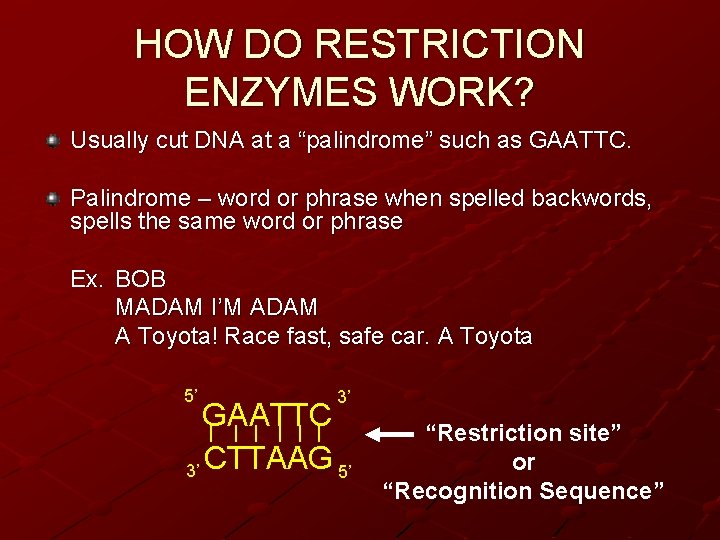 HOW DO RESTRICTION ENZYMES WORK?

Usually cut DNA at a “palindrome” such as GAATTC.

Palindrome – word or phrase when spelled backwords, spells the same word or phrase

Ex. BOB
MADAM I’M ADAM
A Toyota! Race fast, safe car. A Toyota

5’ GAATTC 3’
3’ CTTAAG 5’

“Restriction site”
or
“Recognition Sequence”